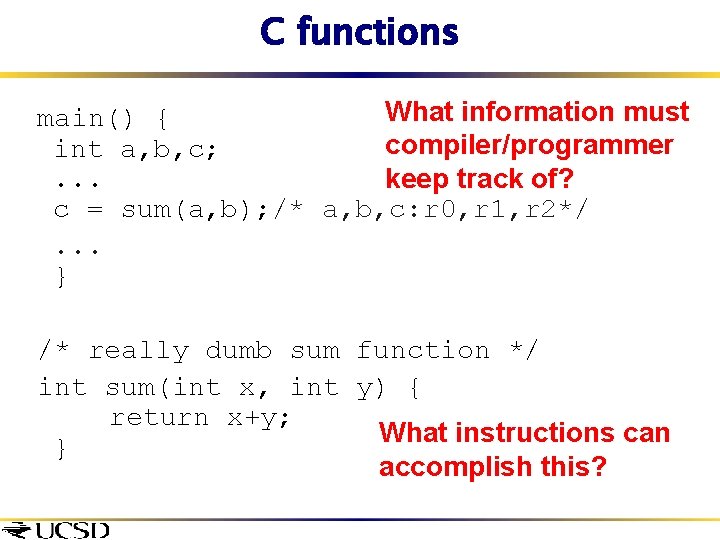 C functions

main() {
 int a,b,c;
 ...
 c = sum(a,b);/* a,b,c:r0,r1,r2*/
 ...
 }

What information must compiler/programmer keep track of?

/* really dumb sum function */
int sum(int x, int y) {
    return x+y;
 }

What instructions can accomplish this?

UCSD